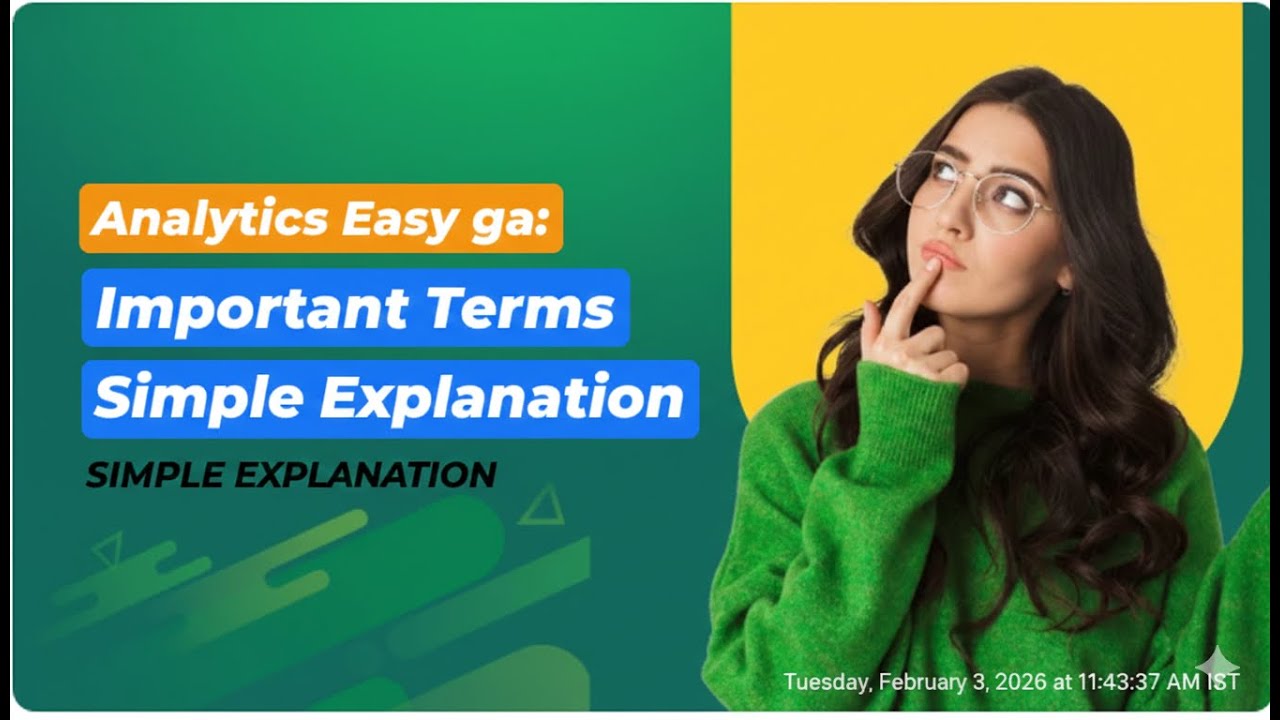 Analytics Easy ga:
Important Terms
Simple Explanation
SIMPLE EXPLANATION

Tuesday, February 3, 2026 at 11:43:37 AM IST